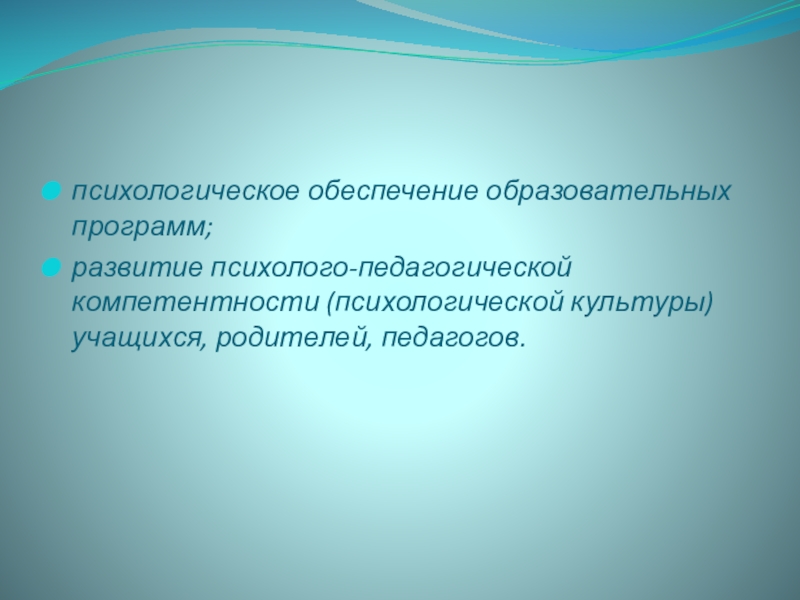 психологическое обеспечение образовательных программ;

развитие психолого-педагогической компетентности (психологической культуры) учащихся, родителей, педагогов.